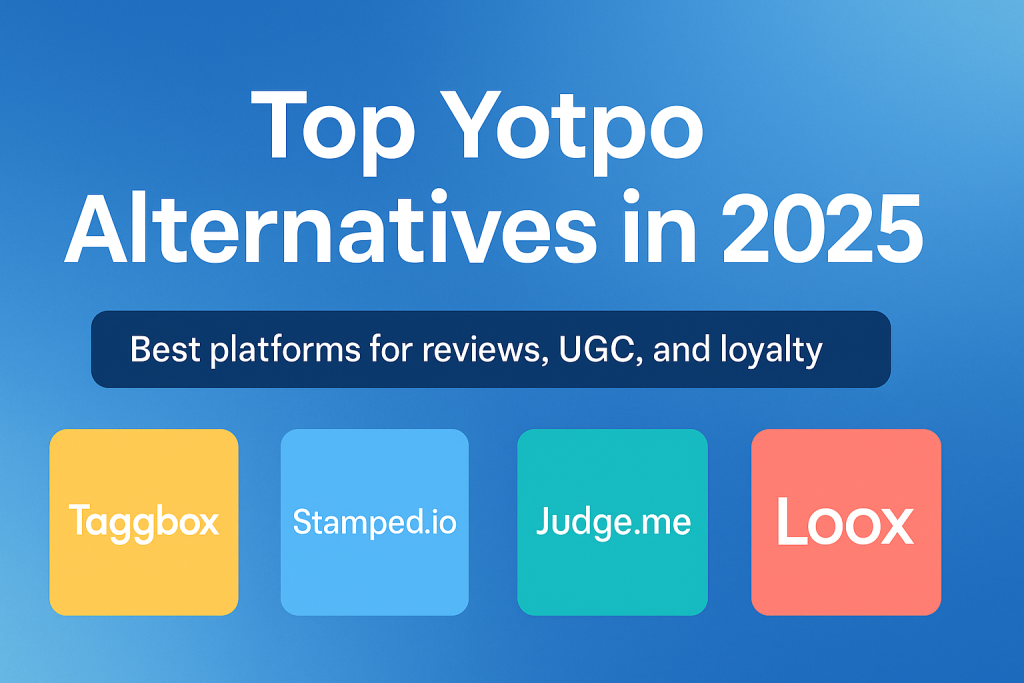 Top Yotpo Alternatives in 2025

Best platforms for reviews, UGC, and loyalty

Taggbox

Stamped.io

Judge.me

Loox